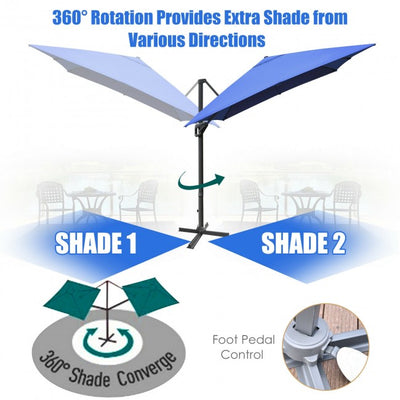 360° Rotation Provides Extra Shade from Various Directions

SHADE 1

SHADE 2

360° Shade Converge

Foot Pedal Control